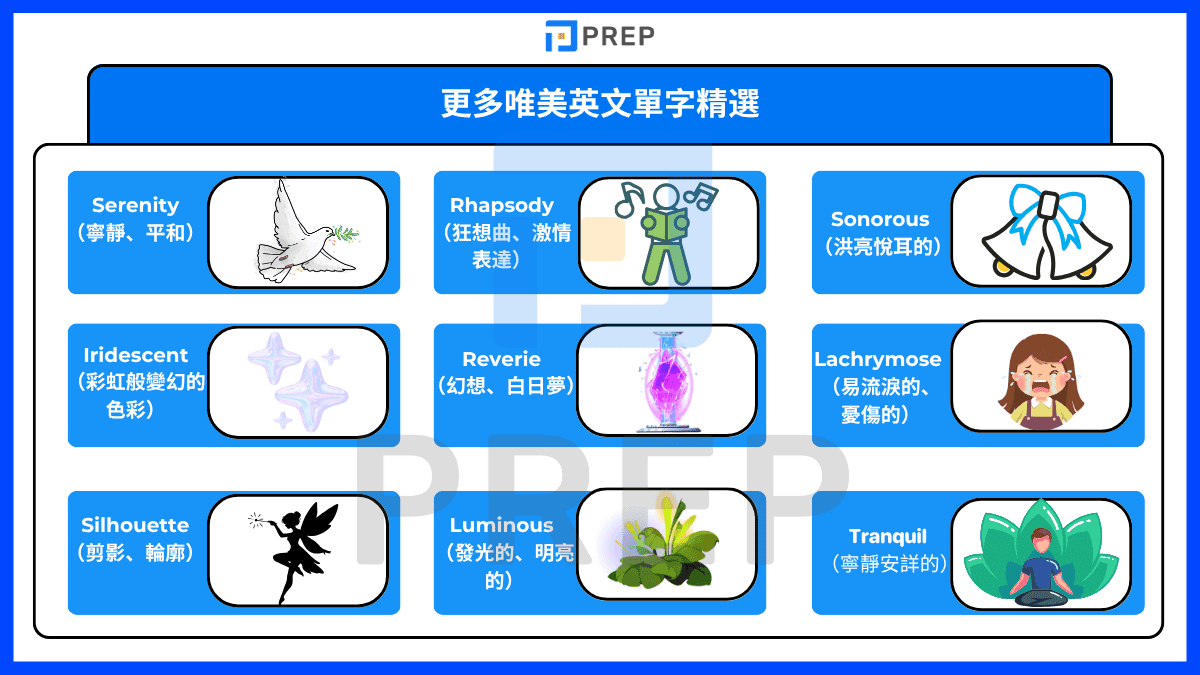 PREP

更多唯美英文單字精選

Serenity
（寧靜、平和）

Rhapsody
（狂想曲、激情表達）

Sonorous
（洪亮悅耳的）

Iridescent
（彩虹般變幻的色彩）

Reverie
（幻想、白日夢）

Lachrymose
（易流淚的、憂傷的）

Silhouette
（剪影、輪廓）

Luminous
（發光的、明亮的）

Tranquil
（寧靜安詳的）

PREP